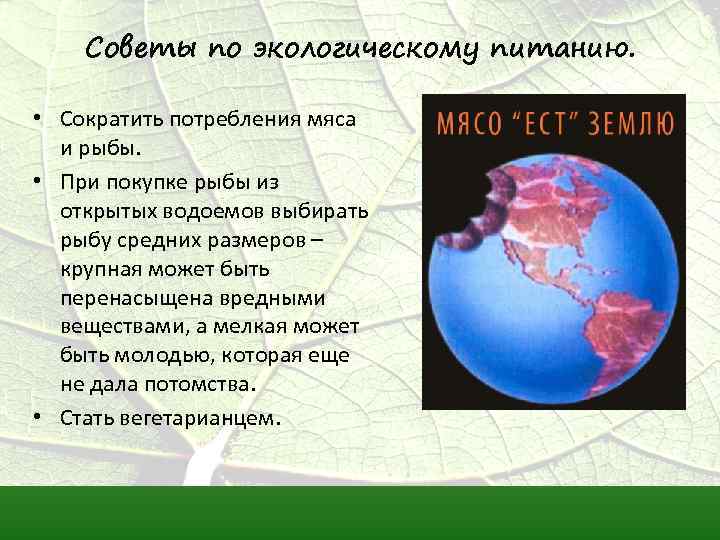 Советы по экологическому питанию.

• Сократить потребления мяса и рыбы.

• При покупке рыбы из открытых водоемов выбирать рыбу средних размеров – крупная может быть перенасыщена вредными веществами, а мелкая может быть молодью, которая еще не дала потомства.

• Стать вегетарианцем.

МЯСО "ЕСТ" ЗЕМЛЮ